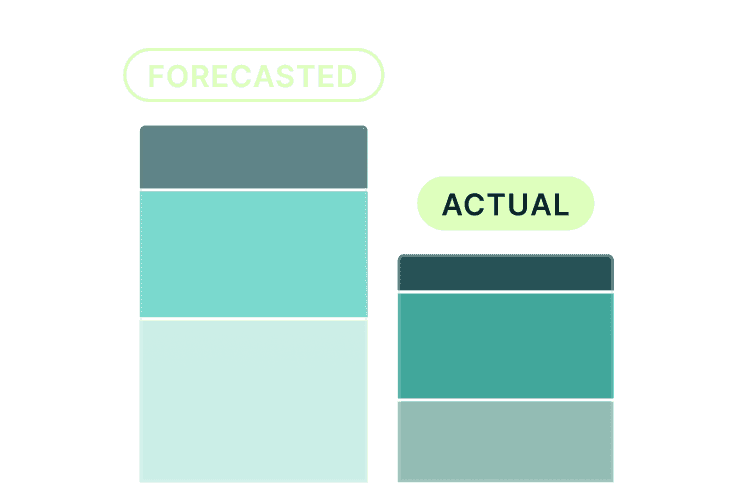 FORECASTED

ACTUAL